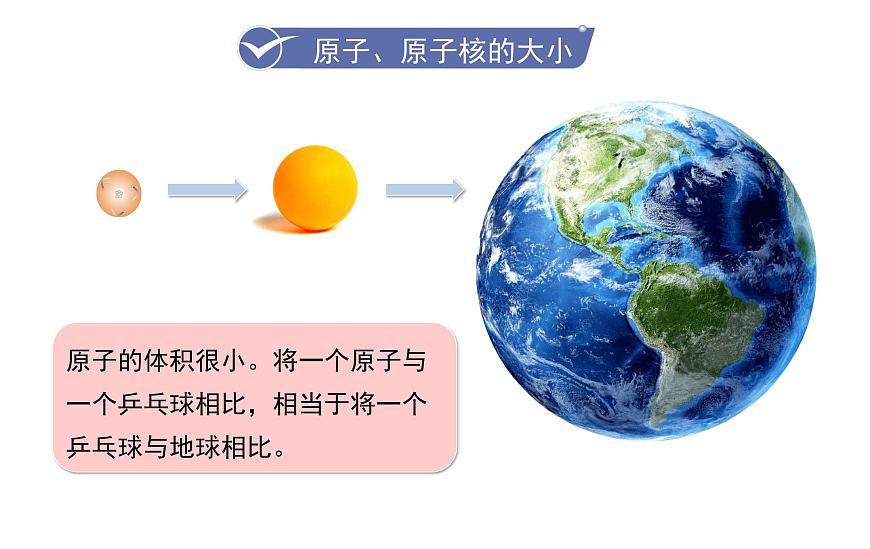 原子、原子核的大小

原子的体积很小。将一个原子与一个乒乓球相比，相当于将一个乒乓球与地球相比。